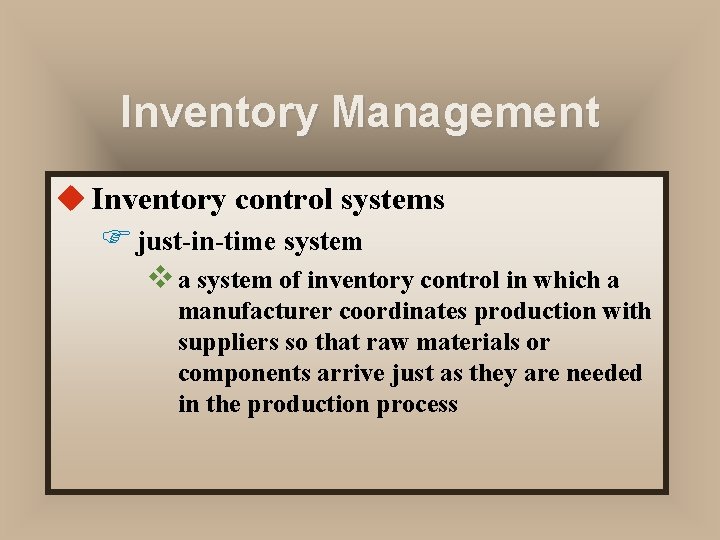 Inventory Management

Inventory control systems

just-in-time system

a system of inventory control in which a manufacturer coordinates production with suppliers so that raw materials or components arrive just as they are needed in the production process